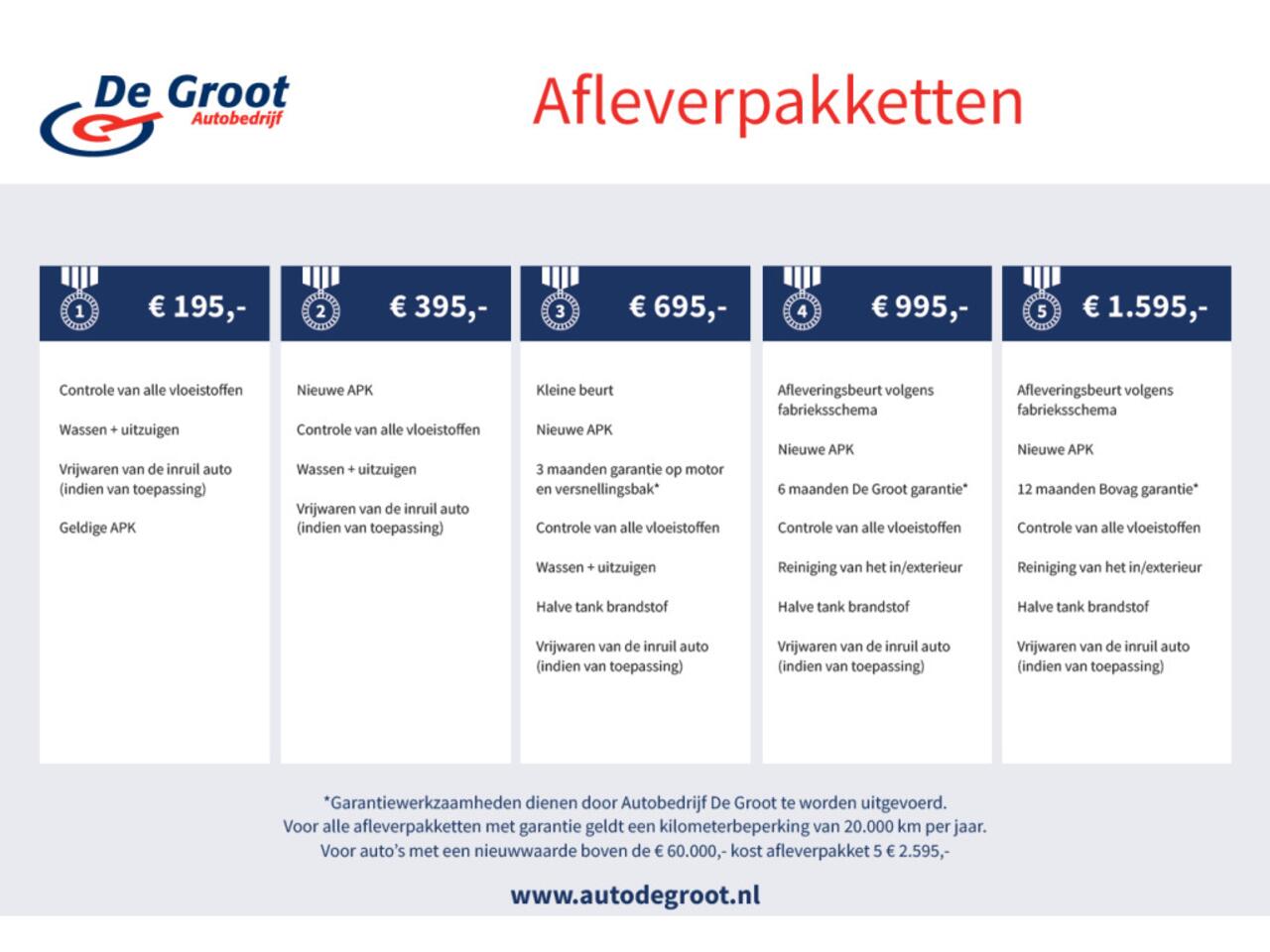 De Groot
Autobedrijf

Afleverpakketten

1 € 195,-

Controle van alle vloeistoffen

Wassen + uitzuigen

Vrijwaren van de inruil auto (indien van toepassing)

Geldige APK

2 € 395,-

Nieuwe APK

Controle van alle vloeistoffen

Wassen + uitzuigen

Vrijwaren van de inruil auto (indien van toepassing)

3 € 695,-

Kleine beurt

Nieuwe APK

3 maanden garantie op motor en versnellingsbak*

Controle van alle vloeistoffen

Wassen + uitzuigen

Halve tank brandstof

Vrijwaren van de inruil auto (indien van toepassing)

4 € 995,-

Afleveringsbeurt volgens fabrieksschema

Nieuwe APK

6 maanden De Groot garantie*

Controle van alle vloeistoffen

Reiniging van het in/exterieur

Halve tank brandstof

Vrijwaren van de inruil auto (indien van toepassing)

5 € 1.595,-

Afleveringsbeurt volgens fabrieksschema

Nieuwe APK

12 maanden Bovag garantie*

Controle van alle vloeistoffen

Reiniging van het in/exterieur

Halve tank brandstof

Vrijwaren van de inruil auto (indien van toepassing)

*Garantiewerkzaamheden dienen door Autobedrijf De Groot te worden uitgevoerd.
Voor alle afleverpakketten met garantie geldt een kilometerbeperking van 20.000 km per jaar.
Voor auto's met een nieuwwaarde boven de € 60.000,- kost afleverpakket 5 € 2.595,-

www.autodegroot.nl